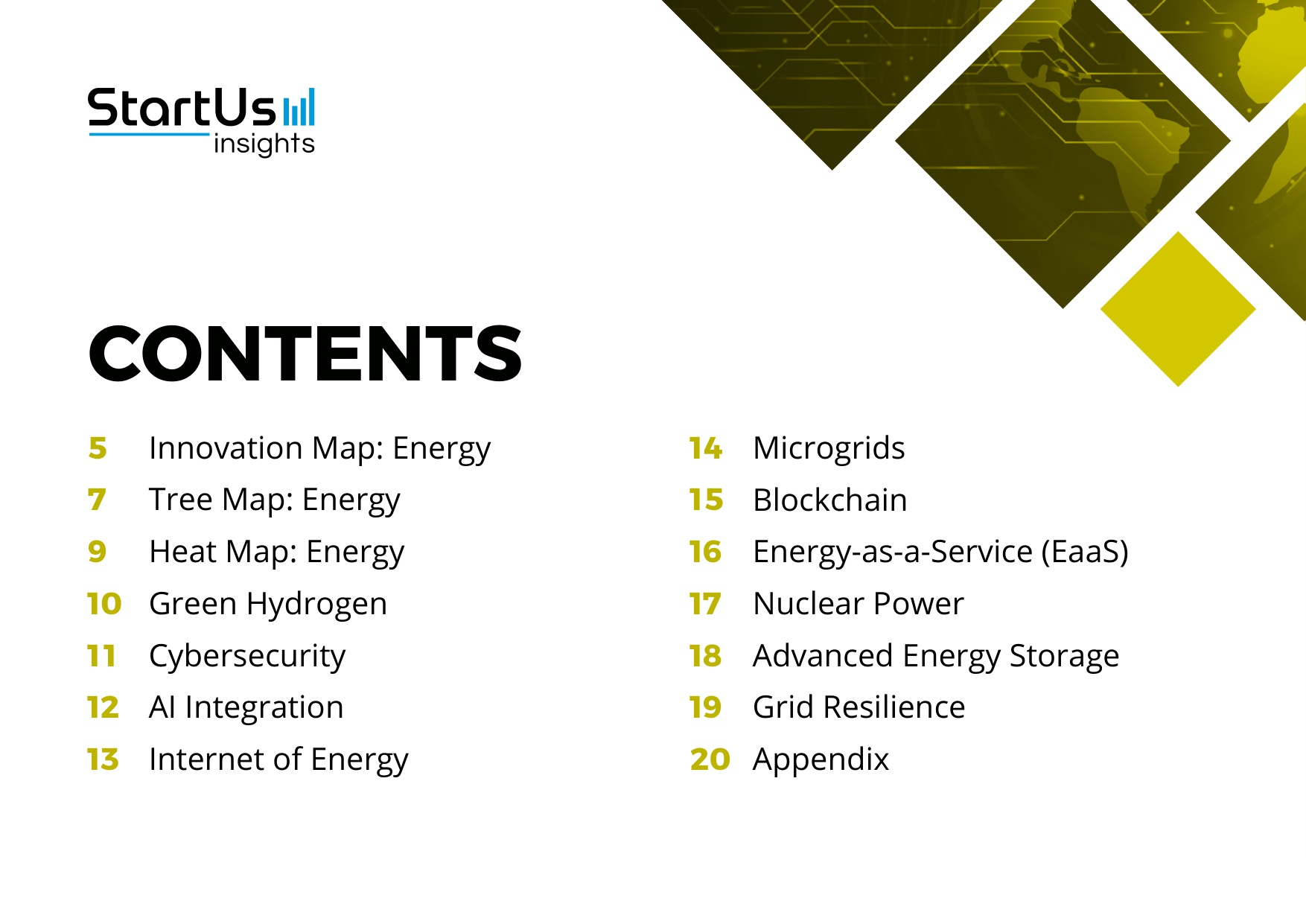 StartUs insights

CONTENTS

5 Innovation Map: Energy
7 Tree Map: Energy
9 Heat Map: Energy
10 Green Hydrogen
11 Cybersecurity
12 AI Integration
13 Internet of Energy

14 Microgrids
15 Blockchain
16 Energy-as-a-Service (EaaS)
17 Nuclear Power
18 Advanced Energy Storage
19 Grid Resilience
20 Appendix